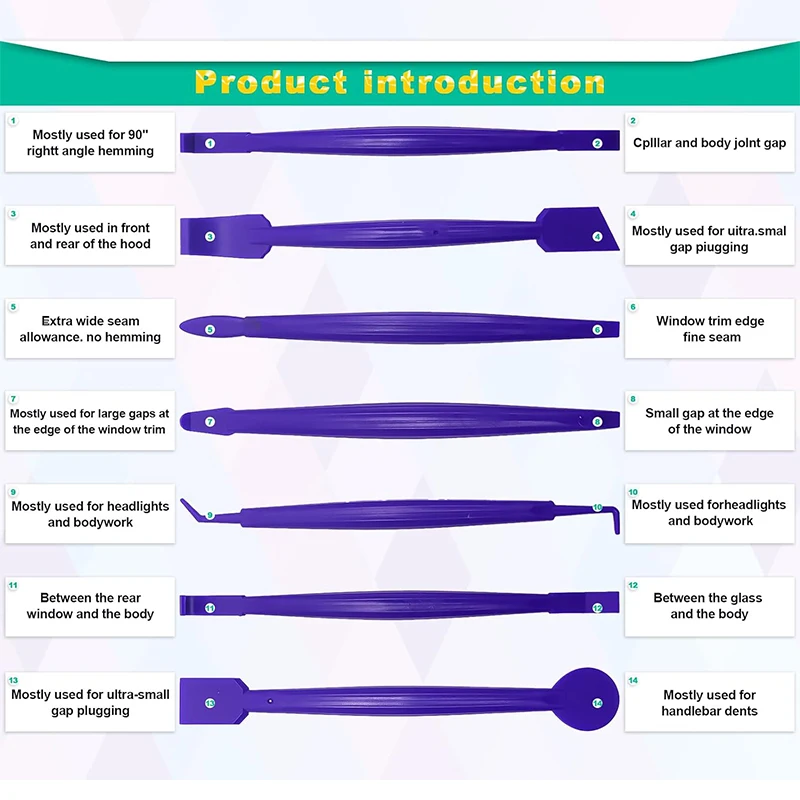 Product introduction

1
Mostly used for 90" rightt angle hemming

1 2

2
Cplllar and body jolnt gap

3
Mostly used in front and rear of the hood

3 4

4
Mostly used for uitra.smal gap piugging

5
Extra wide seam allowance. no hemming

5 6

6
Window trim edge fine seam

7
Mostly used for large gaps at the edge of the window trim

7 8

8
Small gap at the edge of the window

9
Mostly used for headlights and bodywork

9 10

10
Mostly used forheadlights and bodywork

11
Between the rear window and the body

11 12

12
Between the glass and the body

13
Mostly used for ultra-small gap plugging

13 14

14
Mostly used for handlebar dents